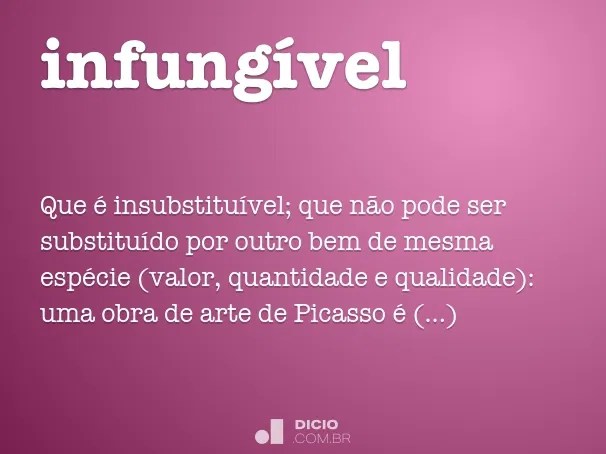 infungível

Que é insubstituível; que não pode ser substituído por outro bem de mesma espécie (valor, quantidade e qualidade): uma obra de arte de Picasso é (...)

DICIO
.COM.BR